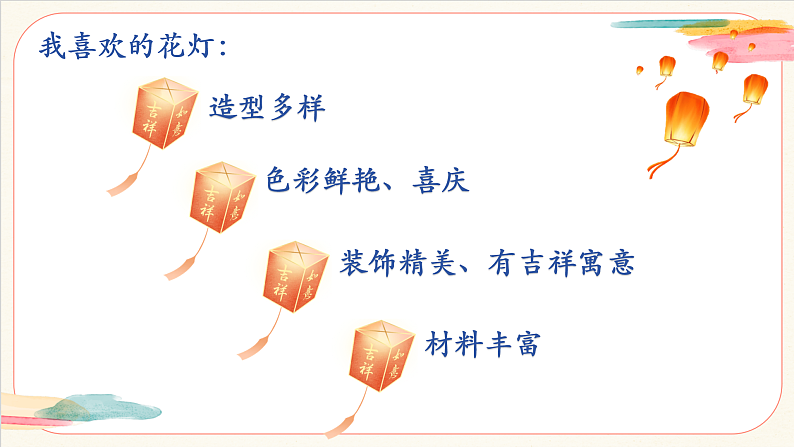 我喜欢的花灯：

吉祥 如意

造型多样

吉祥 如意

色彩鲜艳、喜庆

吉祥 如意

装饰精美、有吉祥寓意

吉祥 如意

材料丰富